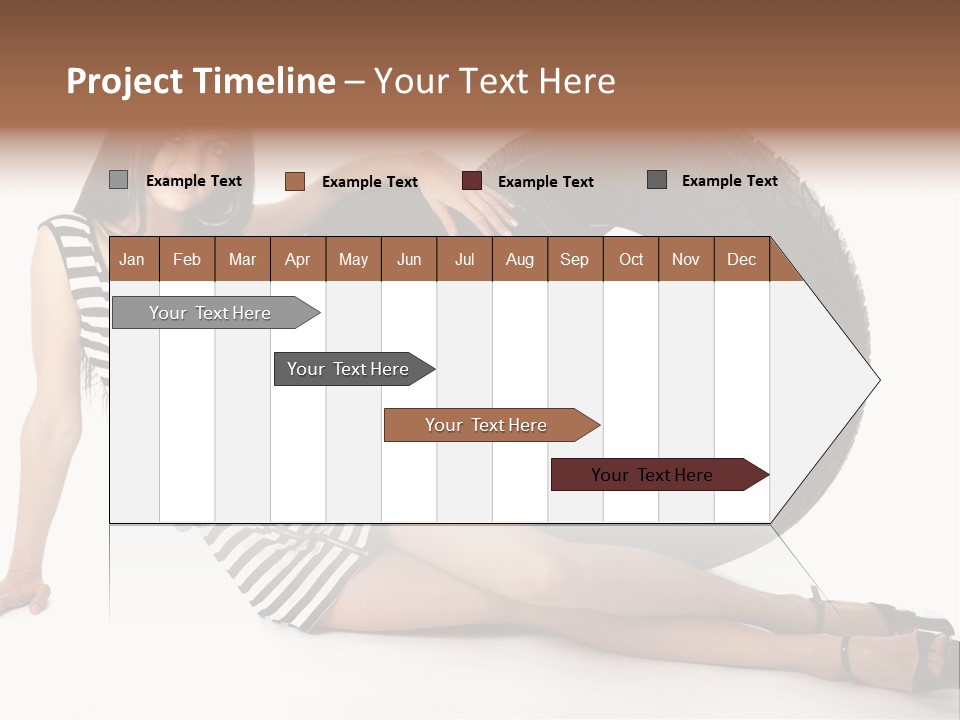 Project Timeline – Your Text Here

Example Text
Example Text
Example Text
Example Text

| Jan | Feb | Mar | Apr | May | Jun | Jul | Aug | Sep | Oct | Nov | Dec |
|---|---|---|---|---|---|---|---|---|---|---|---|

Your Text Here

Your Text Here

Your Text Here

Your Text Here